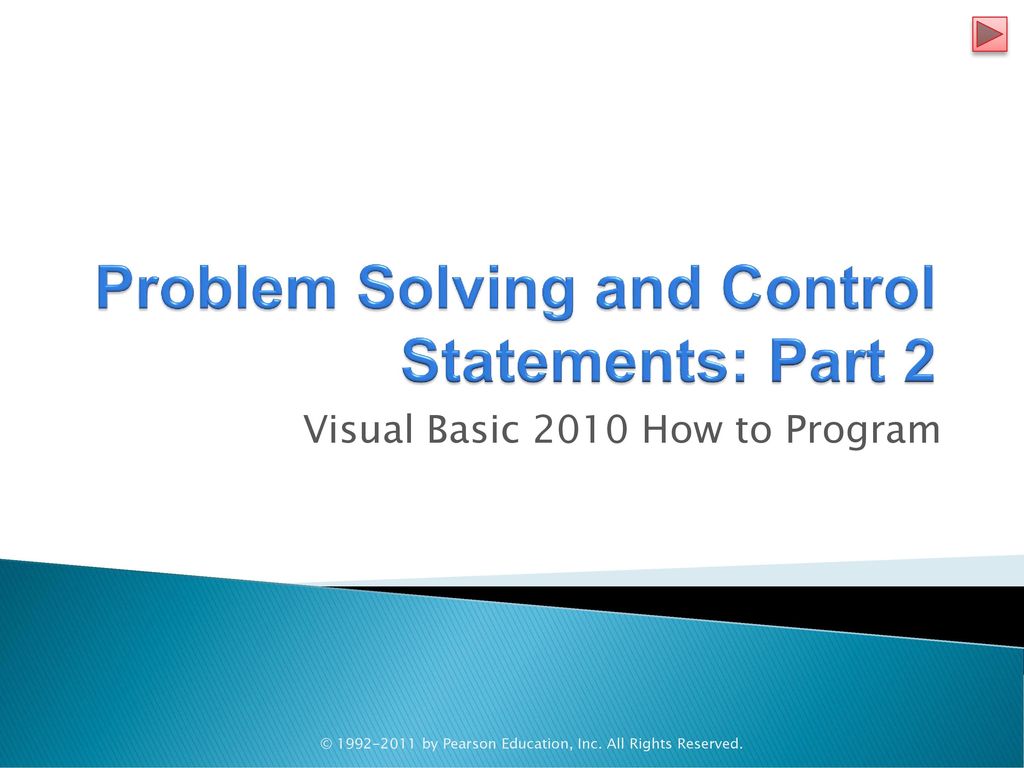 Problem Solving and Control Statements: Part 2

Visual Basic 2010 How to Program

© 1992-2011 by Pearson Education, Inc. All Rights Reserved.